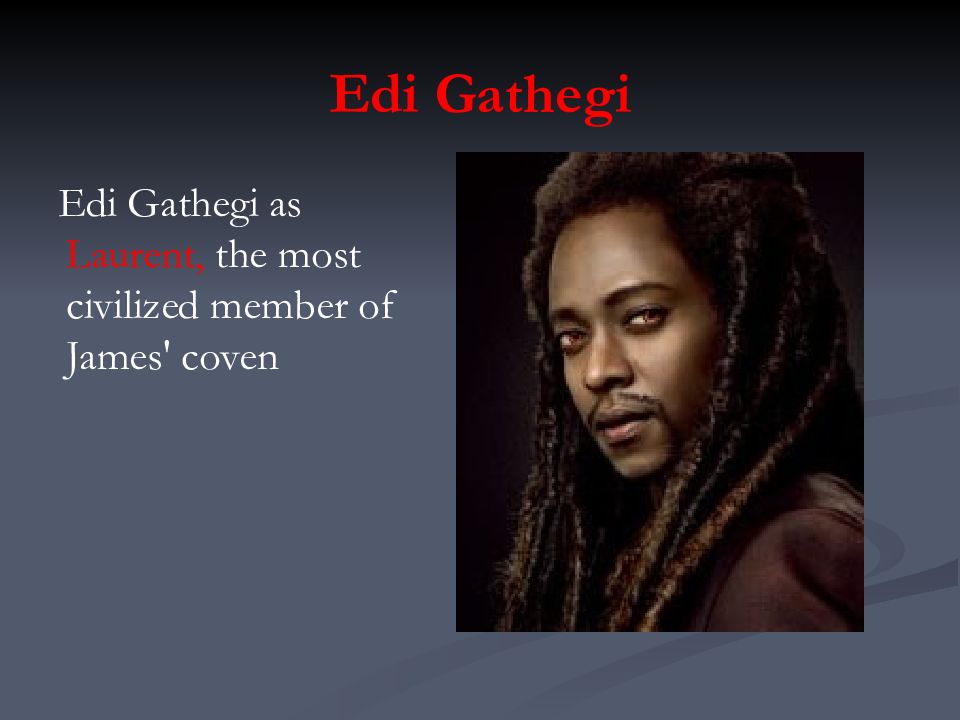 Edi Gathegi

Edi Gathegi as Laurent, the most civilized member of James' coven